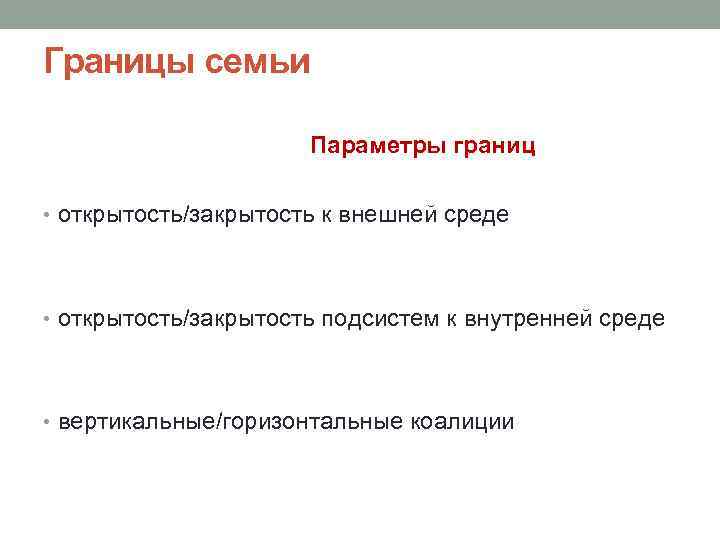 Границы семьи

Параметры границ

• открытость/закрытость к внешней среде

• открытость/закрытость подсистем к внутренней среде

• вертикальные/горизонтальные коалиции